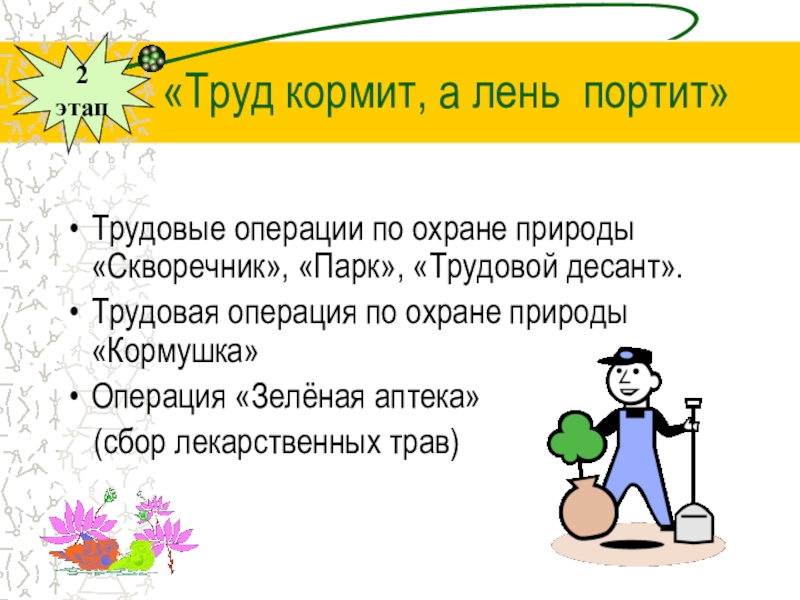 2
этап

«Труд кормит, а лень портит»

• Трудовые операции по охране природы «Скворечник», «Парк», «Трудовой десант».
• Трудовая операция по охране природы «Кормушка»
• Операция «Зелёная аптека»
(сбор лекарственных трав)